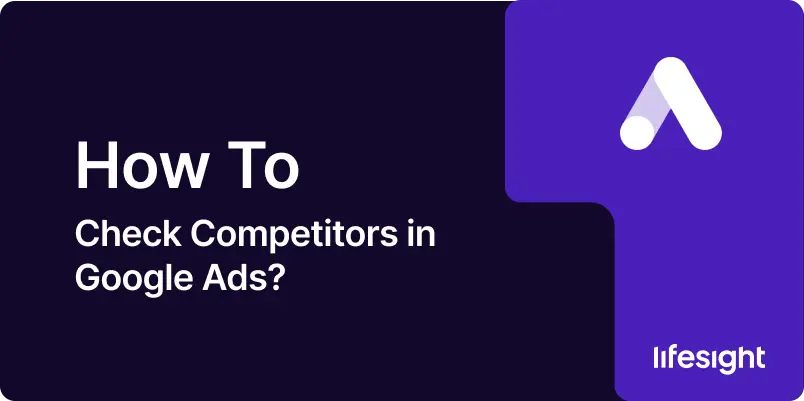 How To

Check Competitors in Google Ads?

lifesight